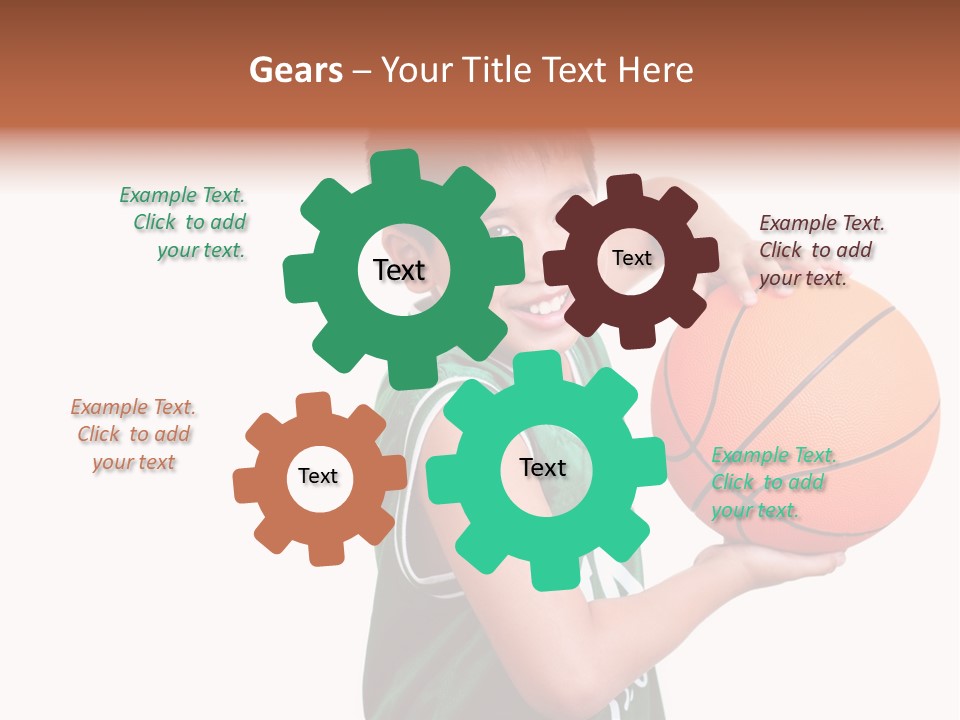 Gears – Your Title Text Here

Example Text. Click to add your text.

Text

Text

Example Text. Click to add your text.

Example Text. Click to add your text

Text

Text

Example Text. Click to add your text.